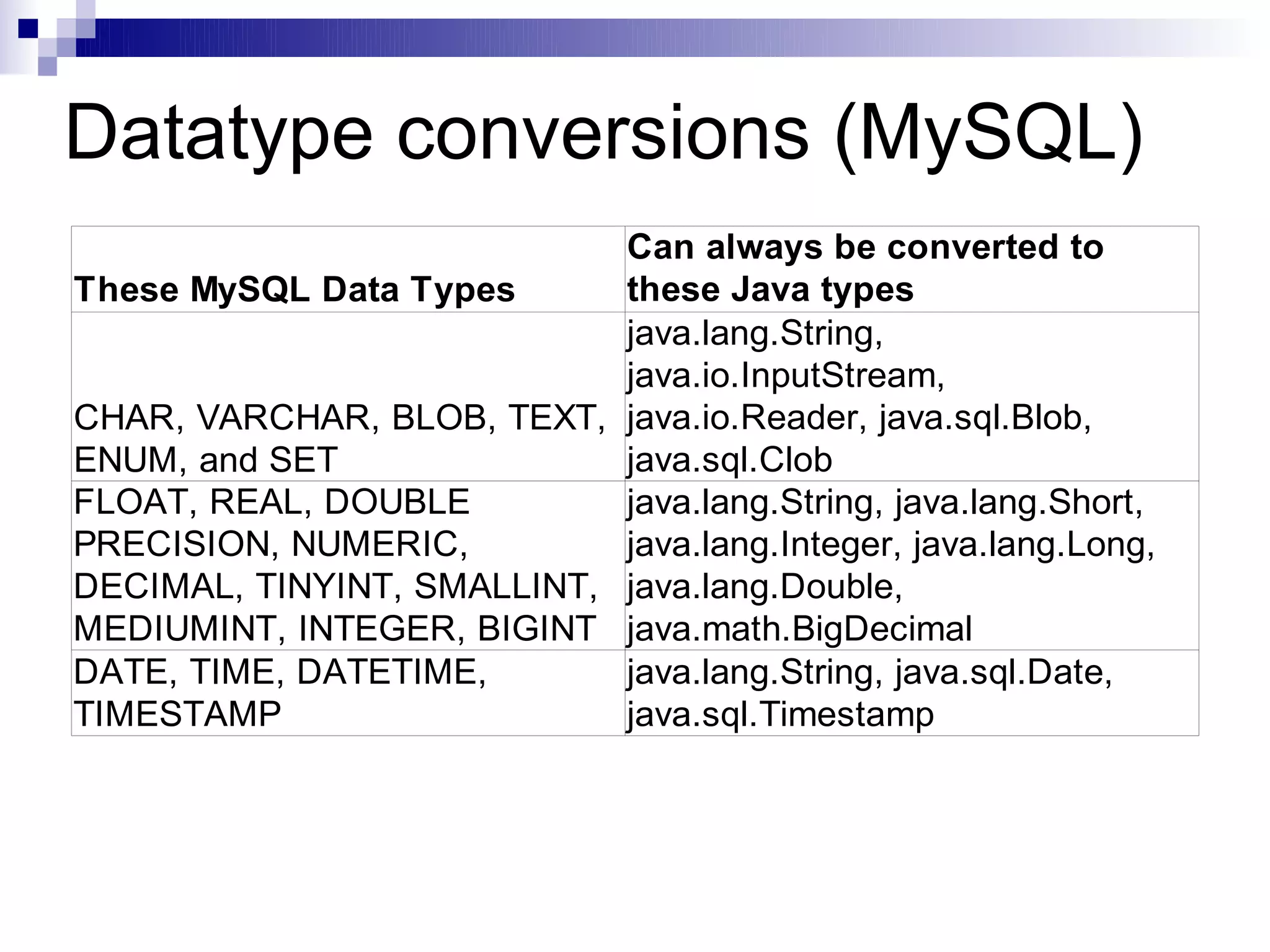 Datatype conversions (MySQL)

| These MySQL Data Types | Can always be converted to these Java types |
|---|---|
| CHAR, VARCHAR, BLOB, TEXT, ENUM, and SET | java.lang.String, java.io.InputStream, java.io.Reader, java.sql.Blob, java.sql.Clob |
| FLOAT, REAL, DOUBLE PRECISION, NUMERIC, DECIMAL, TINYINT, SMALLINT, MEDIUMINT, INTEGER, BIGINT | java.lang.String, java.lang.Short, java.lang.Integer, java.lang.Long, java.lang.Double, java.math.BigDecimal |
| DATE, TIME, DATETIME, TIMESTAMP | java.lang.String, java.sql.Date, java.sql.Timestamp |